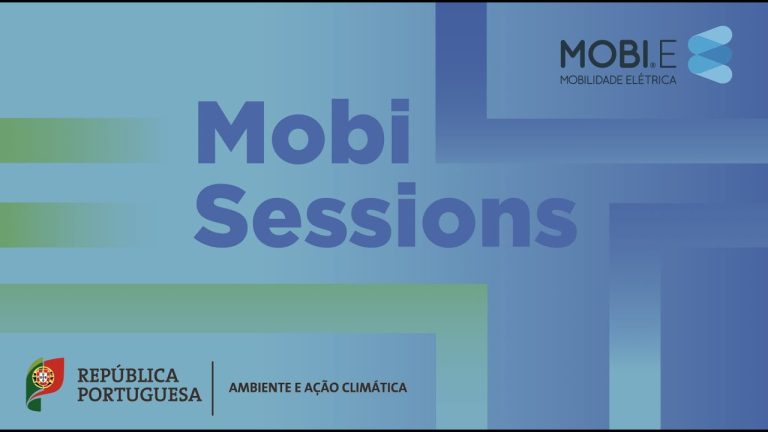 MOBI.E
MOBILIDADE ELÉTRICA

Mobi
Sessions

REPÚBLICA
PORTUGUESA

AMBIENTE E AÇÃO CLIMÁTICA